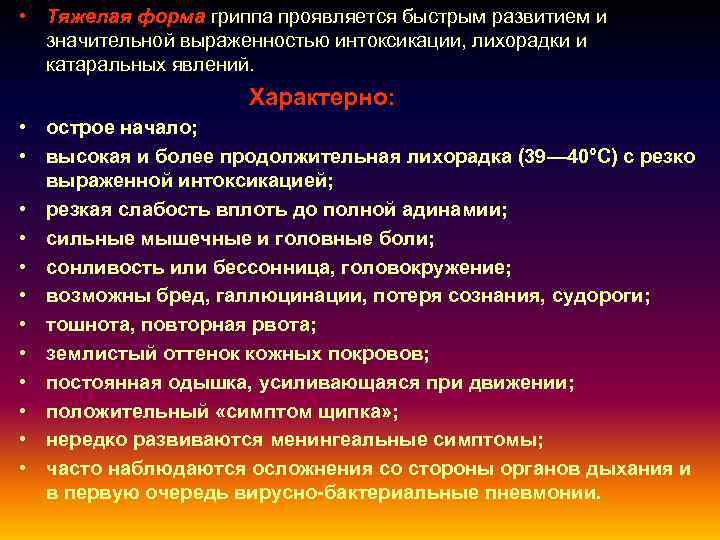 • Тяжелая форма гриппа проявляется быстрым развитием и значительной выраженностью интоксикации, лихорадки и катаральных явлений.

Характерно:

• острое начало;
• высокая и более продолжительная лихорадка (39—40°С) с резко выраженной интоксикацией;
• резкая слабость вплоть до полной адинамии;
• сильные мышечные и головные боли;
• сонливость или бессонница, головокружение;
• возможны бред, галлюцинации, потеря сознания, судороги;
• тошнота, повторная рвота;
• землистый оттенок кожных покровов;
• постоянная одышка, усиливающаяся при движении;
• положительный «симптом щипка»;
• нередко развиваются менингеальные симптомы;
• часто наблюдаются осложнения со стороны органов дыхания и в первую очередь вирусно-бактериальные пневмонии.